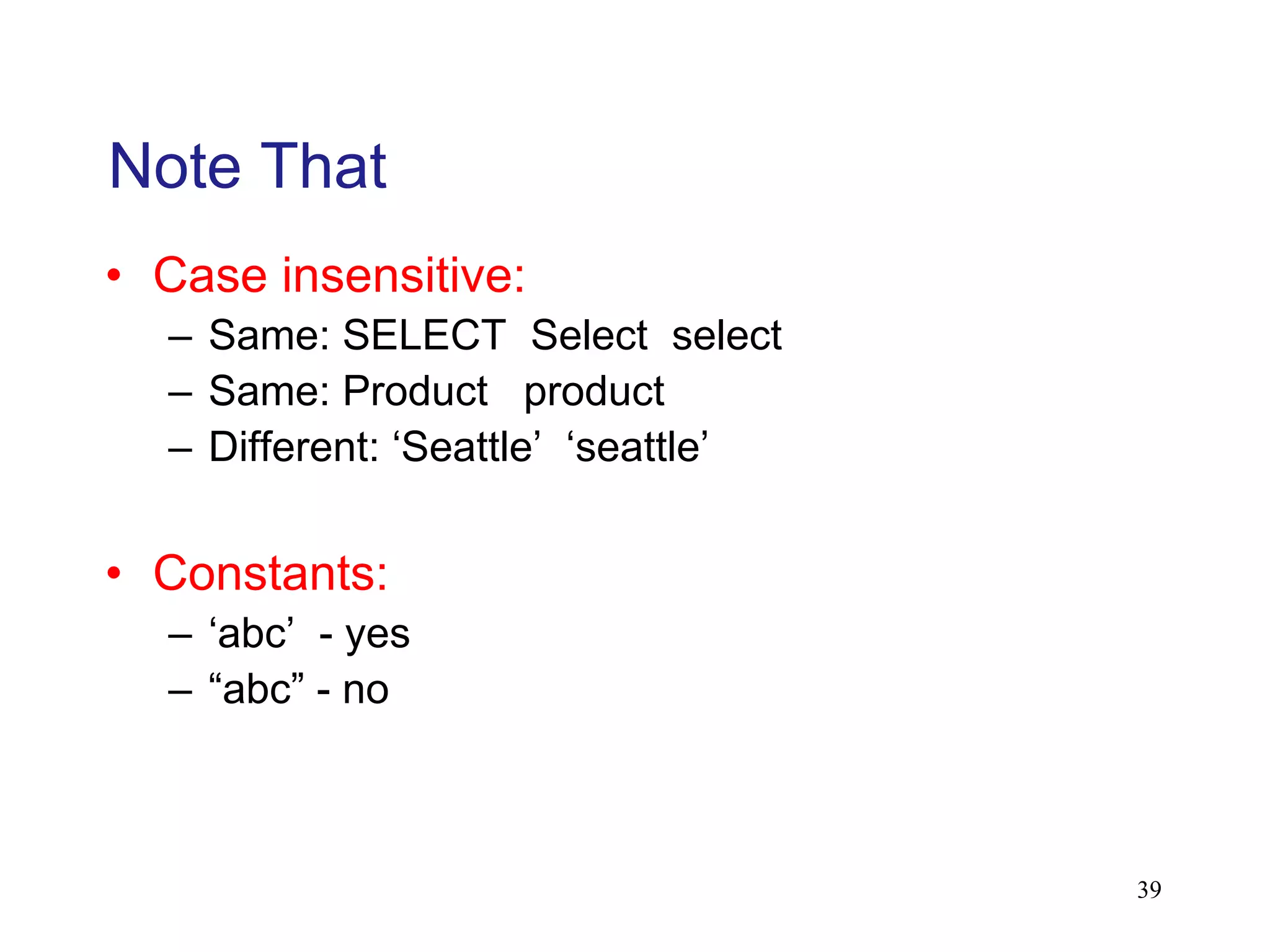 Note That

• Case insensitive:
– Same: SELECT Select select
– Same: Product product
– Different: ‘Seattle’ ‘seattle’

• Constants:
– ‘abc’ - yes
– “abc” - no

39